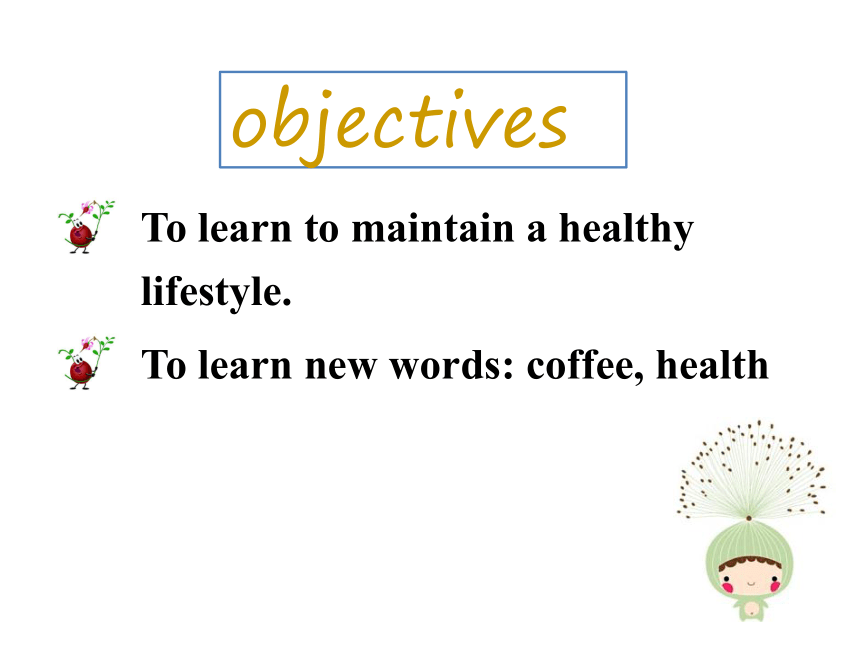 objectives

To learn to maintain a healthy lifestyle.

To learn new words: coffee, health